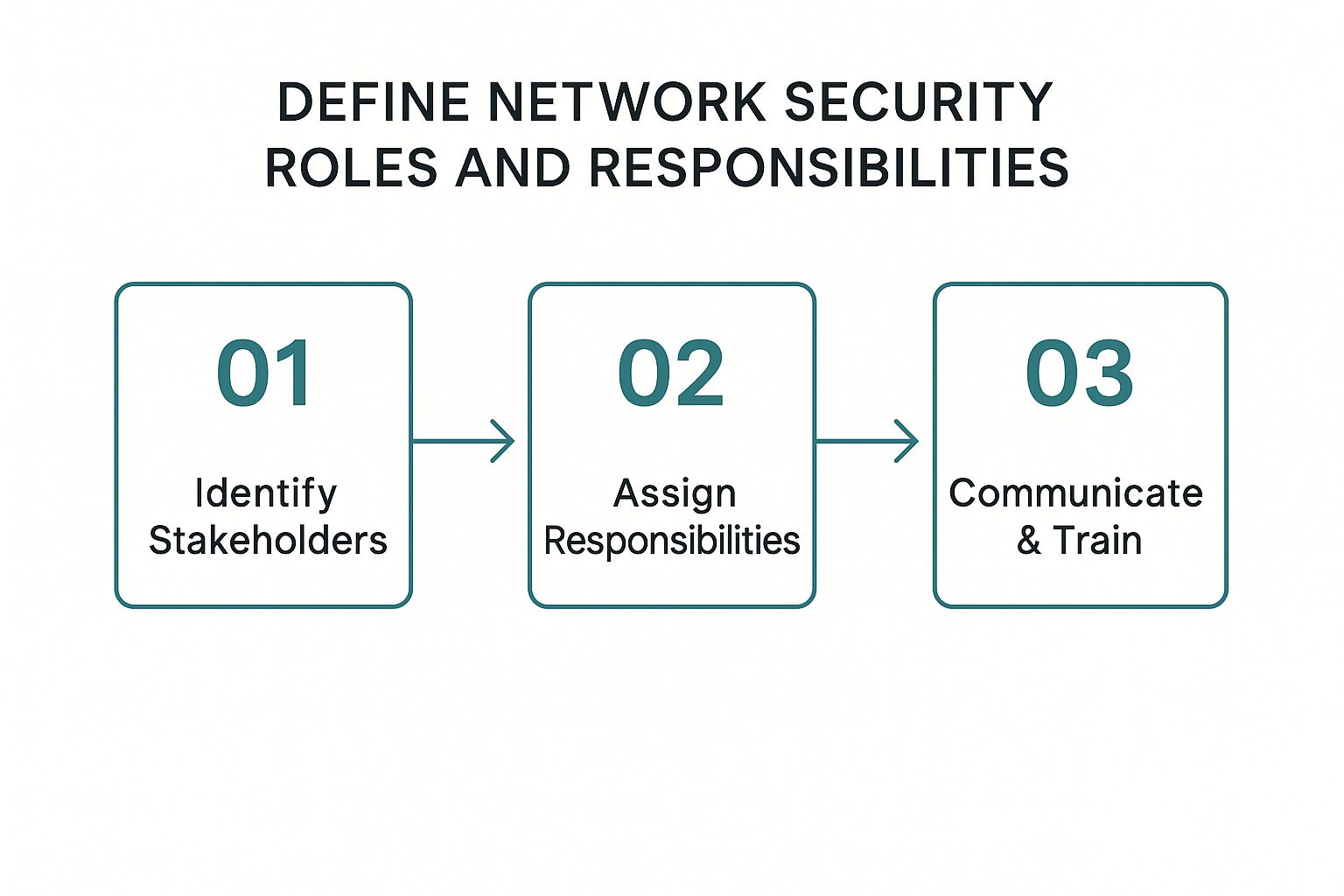 DEFINE NETWORK SECURITY ROLES AND RESPONSIBILITIES

01

Identify Stakeholders

02

Assign Responsibilities

03

Communicate & Train